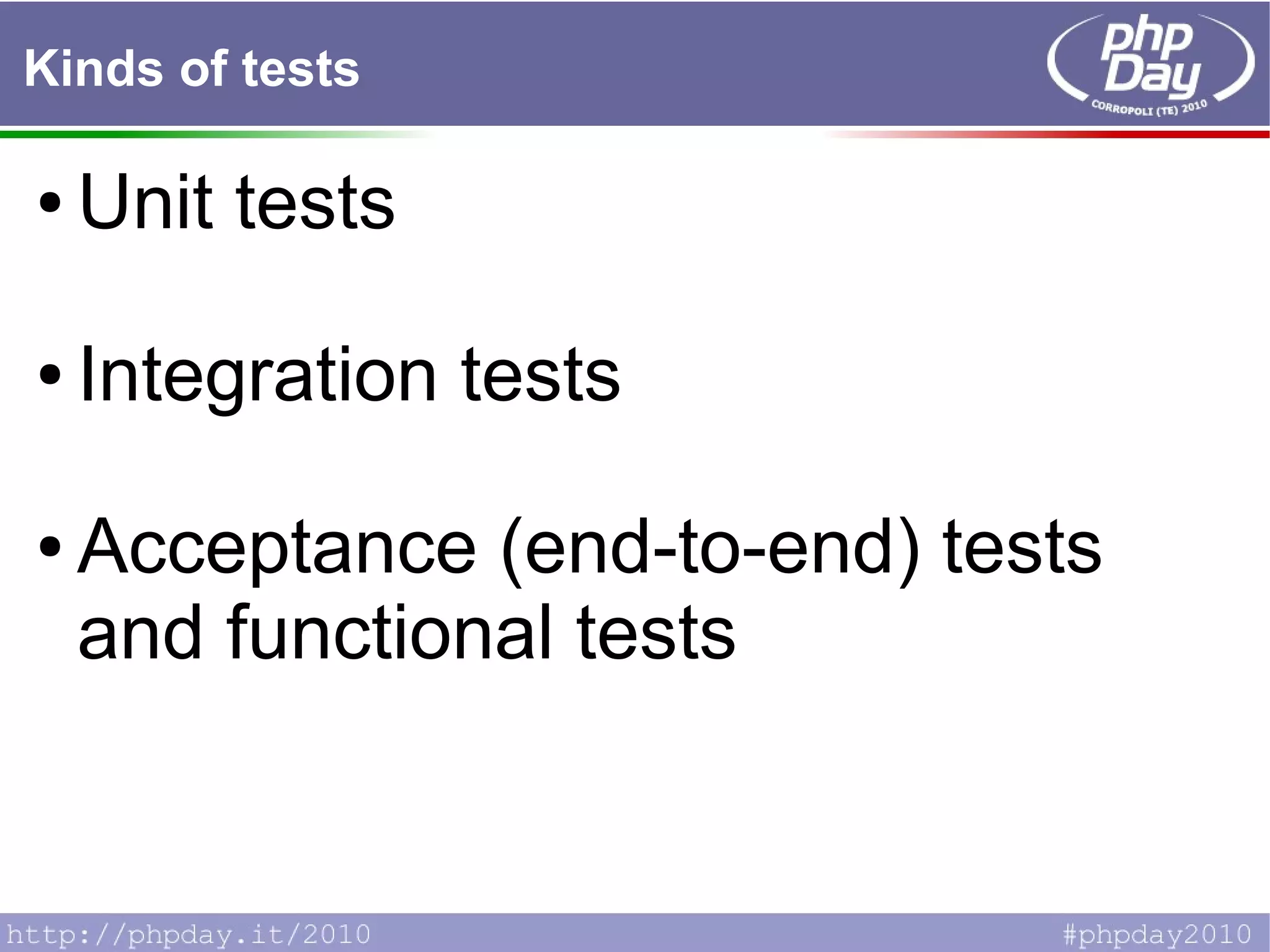 Kinds of tests

php Day

CORROPOLI (TE) 2010

• Unit tests

• Integration tests

• Acceptance (end-to-end) tests and functional tests

http://phpday.it/2010

#phpday2010